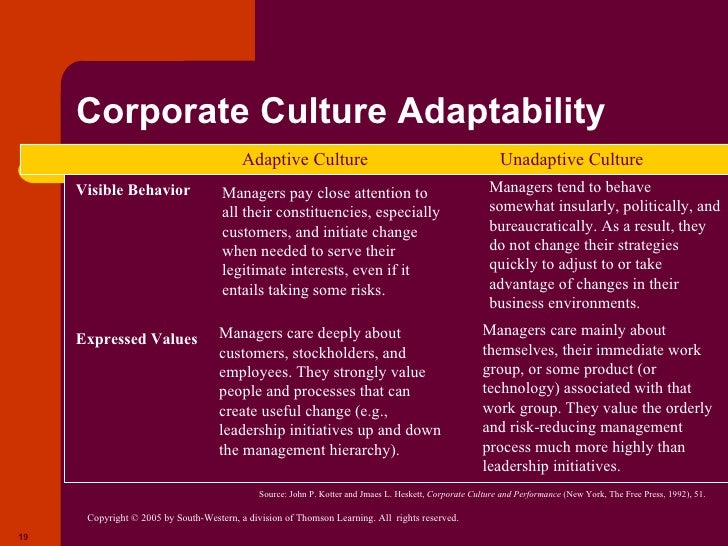 Corporate Culture Adaptability

| | Adaptive Culture | Unadaptive Culture |
|---|---|---|
| Visible Behavior | Managers pay close attention to all their constituencies, especially customers, and initiate change when needed to serve their legitimate interests, even if it entails taking some risks. | Managers tend to behave somewhat insularly, politically, and bureaucratically. As a result, they do not change their strategies quickly to adjust to or take advantage of changes in their business environments. |
| Expressed Values | Managers care deeply about customers, stockholders, and employees. They strongly value people and processes that can create useful change (e.g., leadership initiatives up and down the management hierarchy). | Managers care mainly about themselves, their immediate work group, or some product (or technology) associated with that work group. They value the orderly and risk-reducing management process much more highly than leadership initiatives. |

Source: John P. Kotter and Jmaes L. Heskett, Corporate Culture and Performance (New York, The Free Press, 1992), 51.

Copyright © 2005 by South-Western, a division of Thomson Learning. All rights reserved.

19